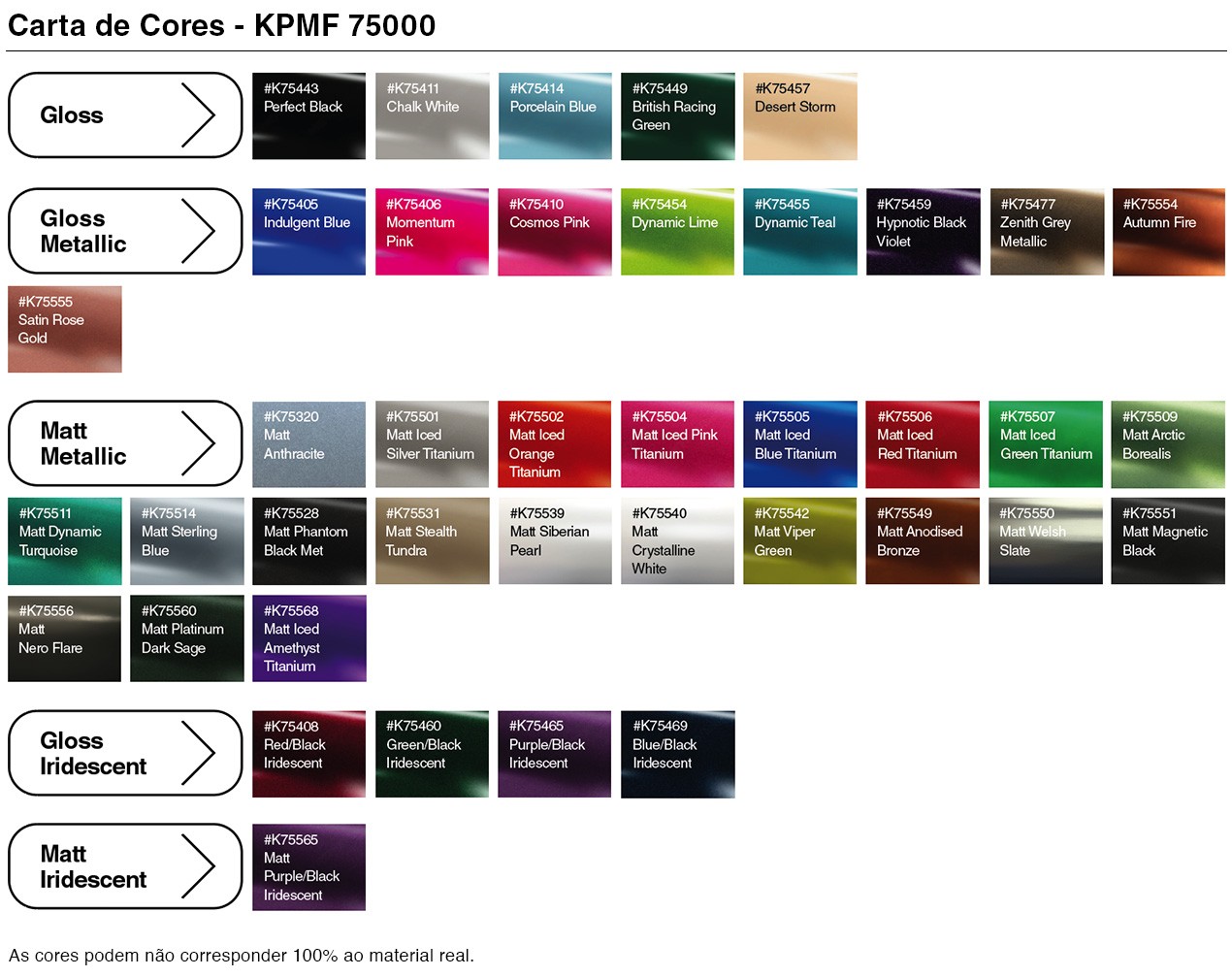 Carta de Cores - KPMF 75000

Gloss

#K75443 Perfect Black

#K75411 Chalk White

#K75414 Porcelain Blue

#K75449 British Racing Green

#K75457 Desert Storm

Gloss Metallic

#K75405 Indulgent Blue

#K75406 Momentum Pink

#K75410 Cosmos Pink

#K75454 Dynamic Lime

#K75455 Dynamic Teal

#K75459 Hypnotic Black Violet

#K75477 Zenith Grey Metallic

#K75554 Autumn Fire

#K75555 Satin Rose Gold

Matt Metallic

#K75320 Matt Anthracite

#K75501 Matt Iced Silver Titanium

#K75502 Matt Iced Orange Titanium

#K75504 Matt Iced Pink Titanium

#K75505 Matt Iced Blue Titanium

#K75506 Matt Iced Red Titanium

#K75507 Matt Iced Green Titanium

#K75509 Matt Arctic Borealis

#K75511 Matt Dynamic Turquoise

#K75514 Matt Sterling Blue

#K75528 Matt Phantom Black Met

#K75531 Matt Stealth Tundra

#K75539 Matt Siberian Pearl

#K75540 Matt Crystalline White

#K75542 Matt Viper Green

#K75549 Matt Anodised Bronze

#K75550 Matt Welsh Slate

#K75551 Matt Magnetic Black

#K75556 Matt Nero Flare

#K75560 Matt Platinum Dark Sage

#K75568 Matt Iced Amethyst Titanium

Gloss Iridescent

#K75408 Red/Black Iridescent

#K75460 Green/Black Iridescent

#K75465 Purple/Black Iridescent

#K75469 Blue/Black Iridescent

Matt Iridescent

#K75565 Matt Purple/Black Iridescent

As cores podem não corresponder 100% ao material real.